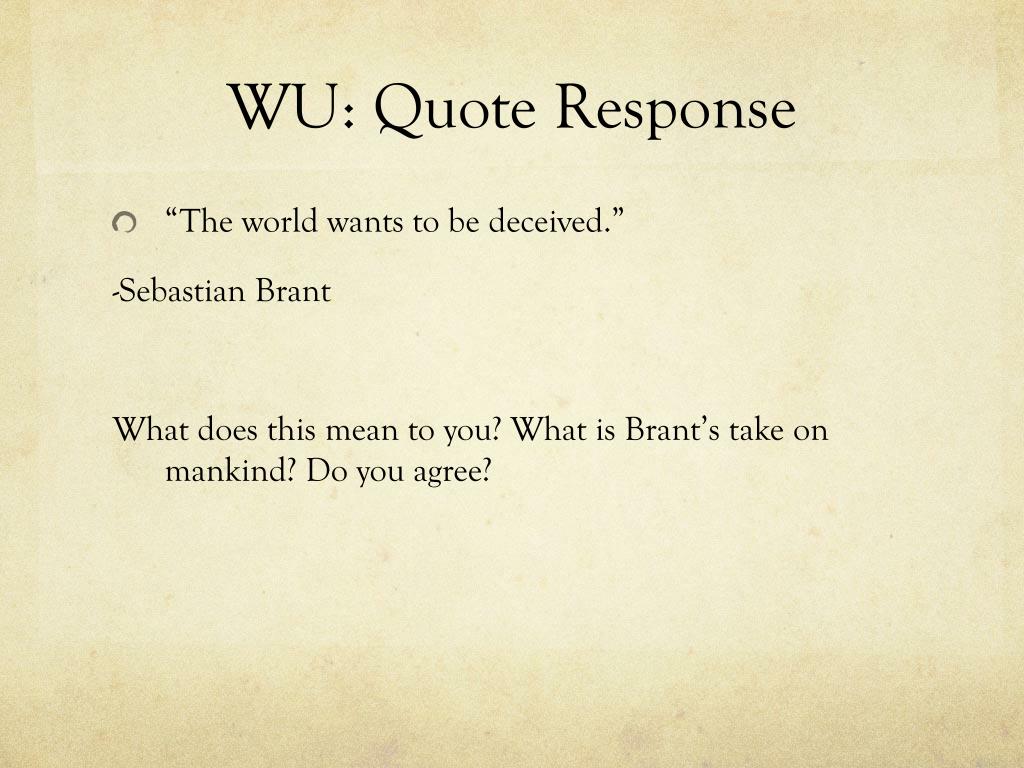 WU: Quote Response

“The world wants to be deceived.”

-Sebastian Brant

What does this mean to you? What is Brant’s take on mankind? Do you agree?